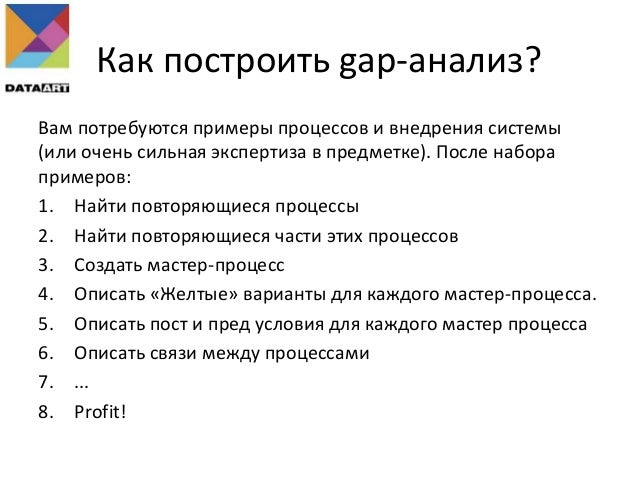 DATAART

Как построить gap-анализ?

Вам потребуются примеры процессов и внедрения системы (или очень сильная экспертиза в предметке). После набора примеров:

1. Найти повторяющиеся процессы
2. Найти повторяющиеся части этих процессов
3. Создать мастер-процесс
4. Описать «Желтые» варианты для каждого мастер-процесса.
5. Описать пост и пред условия для каждого мастер процесса
6. Описать связи между процессами
7. ...
8. Profit!